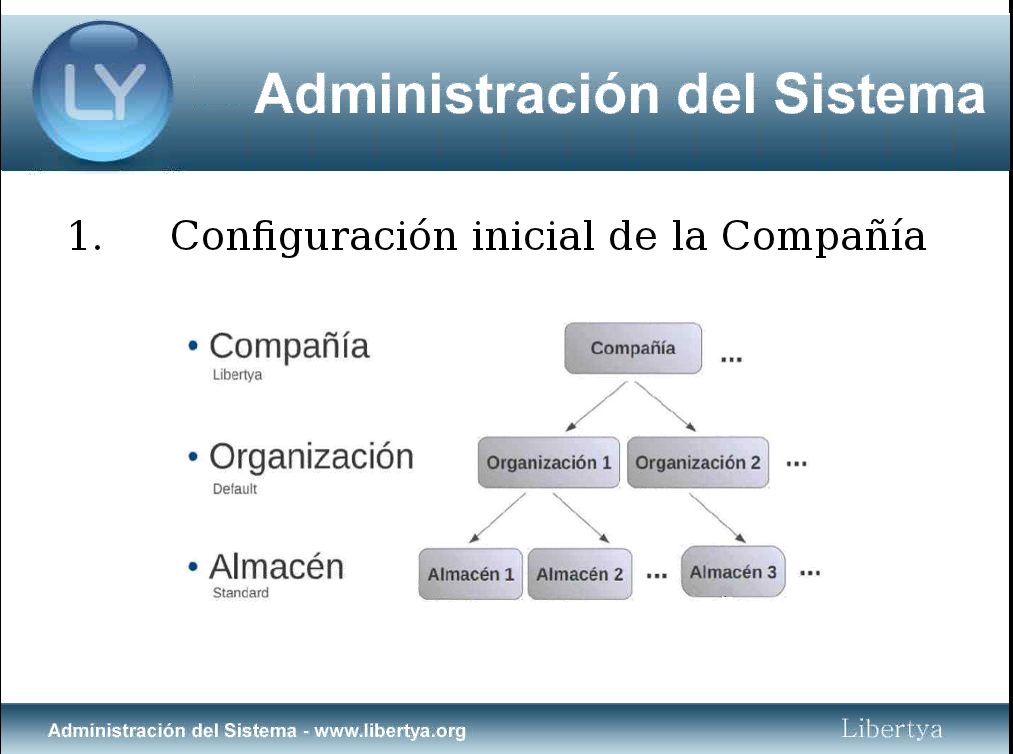 LY

Administración del Sistema

1. Configuración inicial de la Compañía

• Compañía
Libertya

• Organización
Default

• Almacén
Standard

Compañía ...

Organización 1 Organización 2 ...

Almacén 1 Almacén 2 ... Almacén 3 ...

Administración del Sistema - www.libertya.org

Libertya